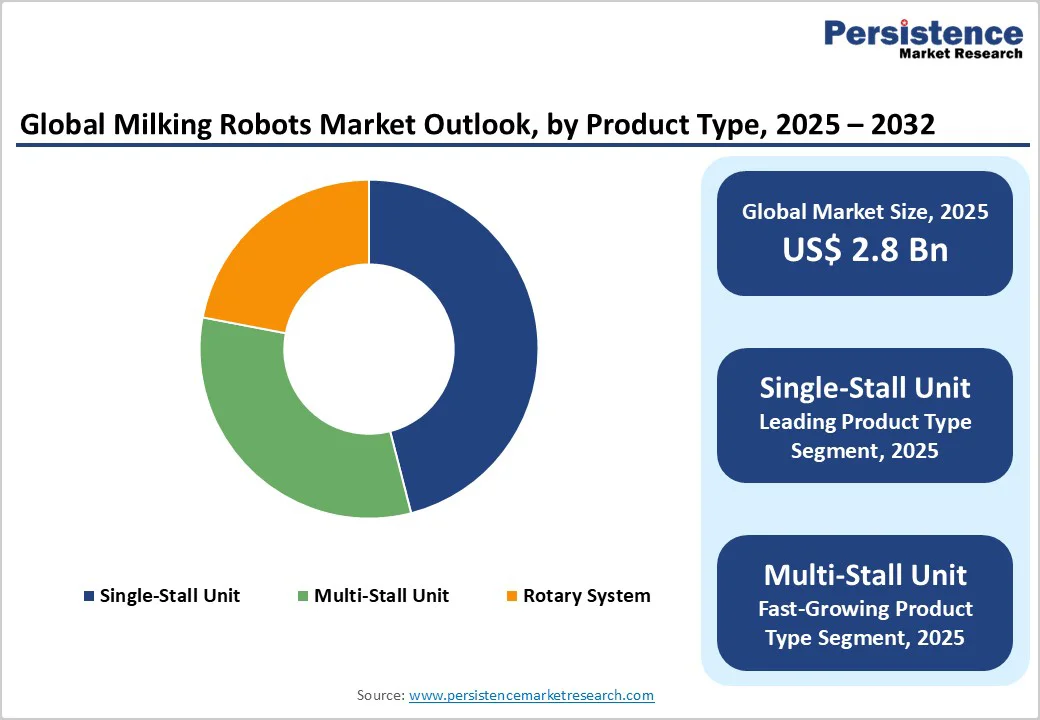 Persistence
Market Research

Global Milking Robots Market Outlook, by Product Type, 2025 – 2032

Single-Stall Unit
Multi-Stall Unit
Rotary System

Global Market Size, 2025
US$ 2.8 Bn

Single-Stall Unit
Leading Product Type Segment, 2025

Multi-Stall Unit
Fast-Growing Product Type Segment, 2025

Source: www.persistencemarketresearch.com